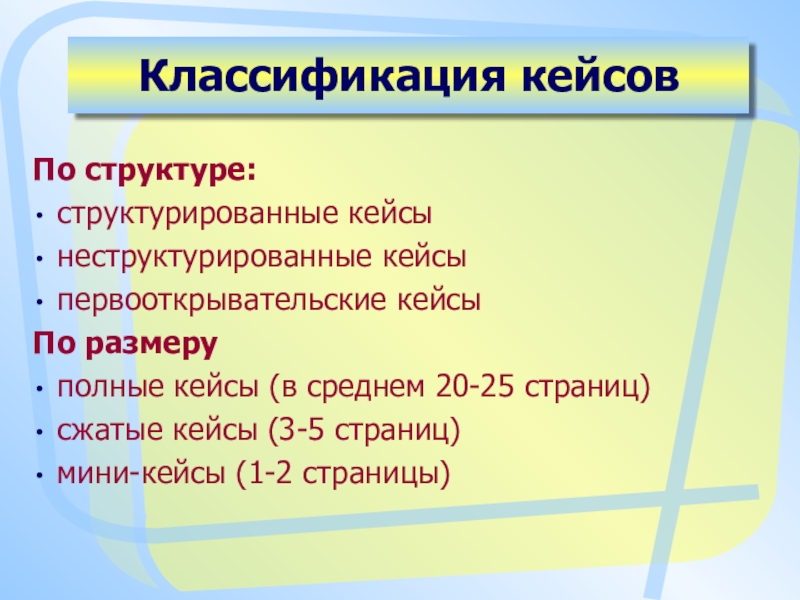 Классификация кейсов

По структуре:
• структурированные кейсы
• неструктурированные кейсы
• первооткрывательские кейсы
По размеру
• полные кейсы (в среднем 20-25 страниц)
• сжатые кейсы (3-5 страниц)
• мини-кейсы (1-2 страницы)